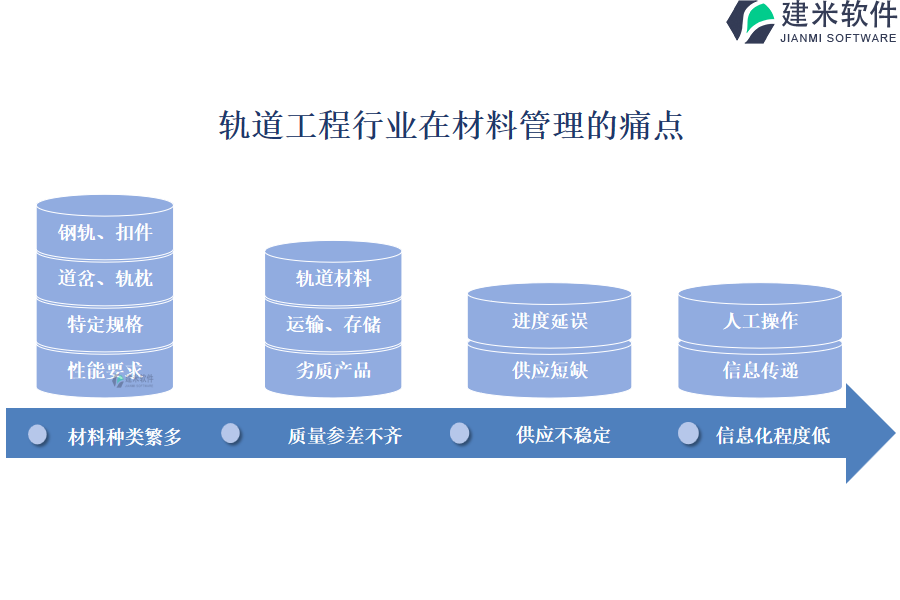 建米软件
JIANMI SOFTWARE

轨道工程行业在材料管理的痛点

钢轨、扣件
道岔、轨枕
特定规格
性能要求

轨道材料
运输、存储
劣质产品

进度延误
供应短缺

人工操作
信息传递

材料种类繁多
质量参差不齐
供应不稳定
信息化程度低